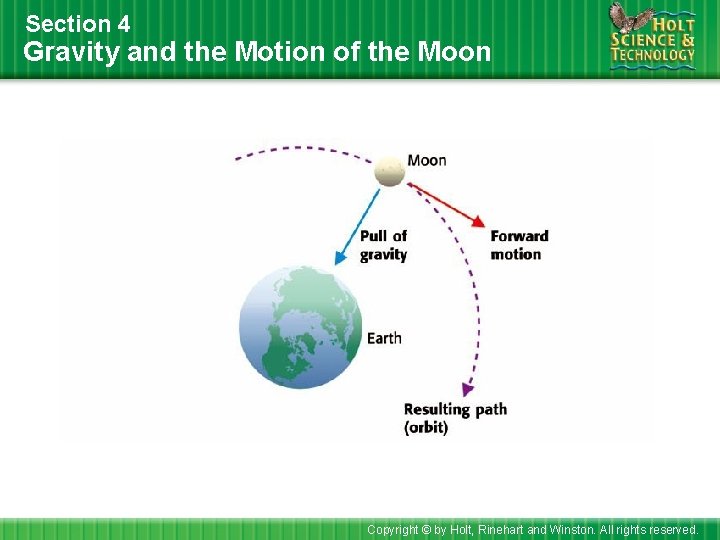 Section 4
Gravity and the Motion of the Moon

HOLT SCIENCE & TECHNOLOGY

Moon

Pull of gravity

Forward motion

Earth

Resulting path (orbit)

Copyright © by Holt, Rinehart and Winston. All rights reserved.